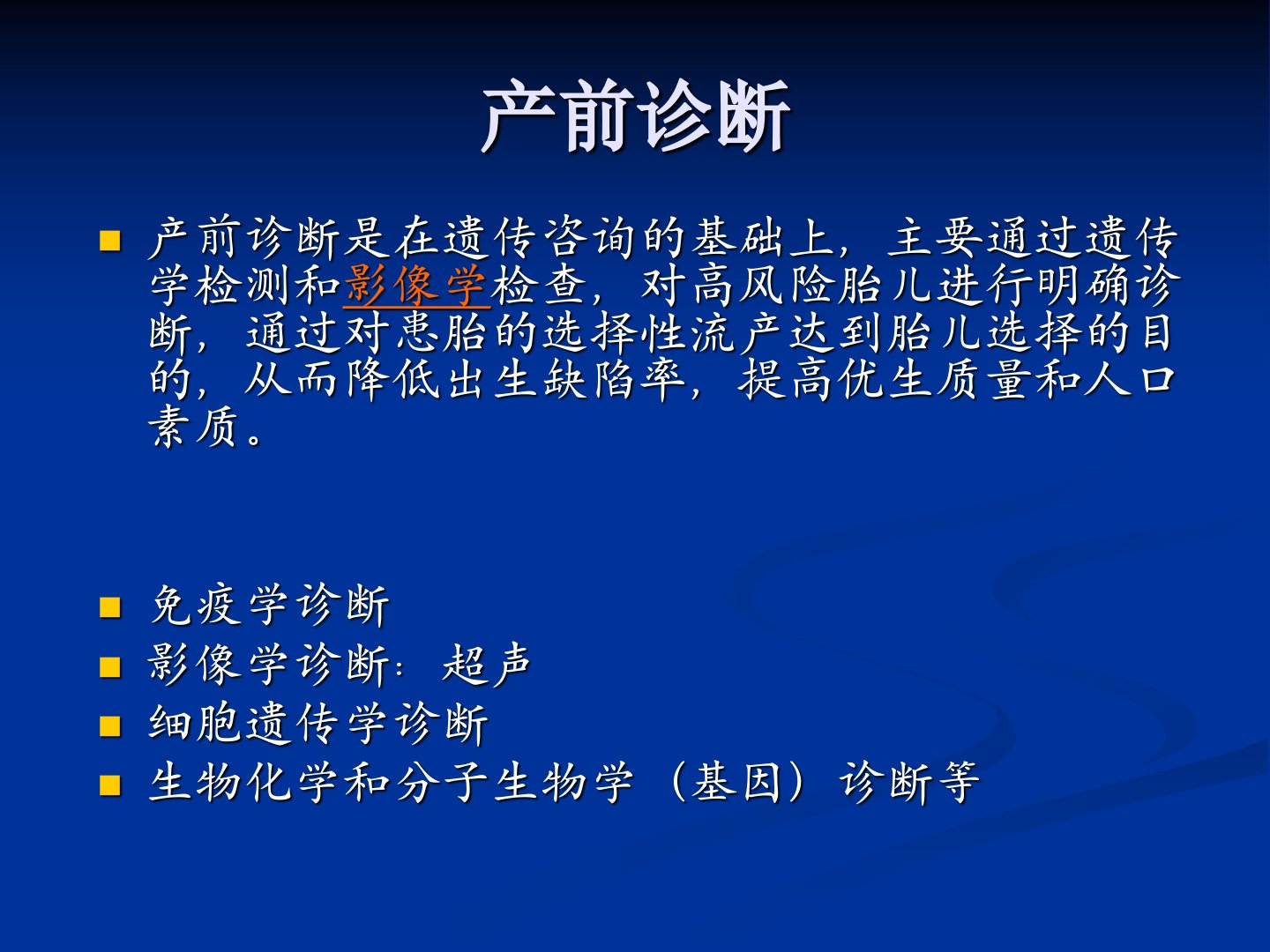 产前诊断

产前诊断是在遗传咨询的基础上，主要通过遗传学检测和影像学检查，对高风险胎儿进行明确诊断，通过对患胎的选择性流产达到胎儿选择的目的，从而降低出生缺陷率，提高优生质量和人口素质。

免疫学诊断
影像学诊断：超声
细胞遗传学诊断
生物化学和分子生物学（基因）诊断等